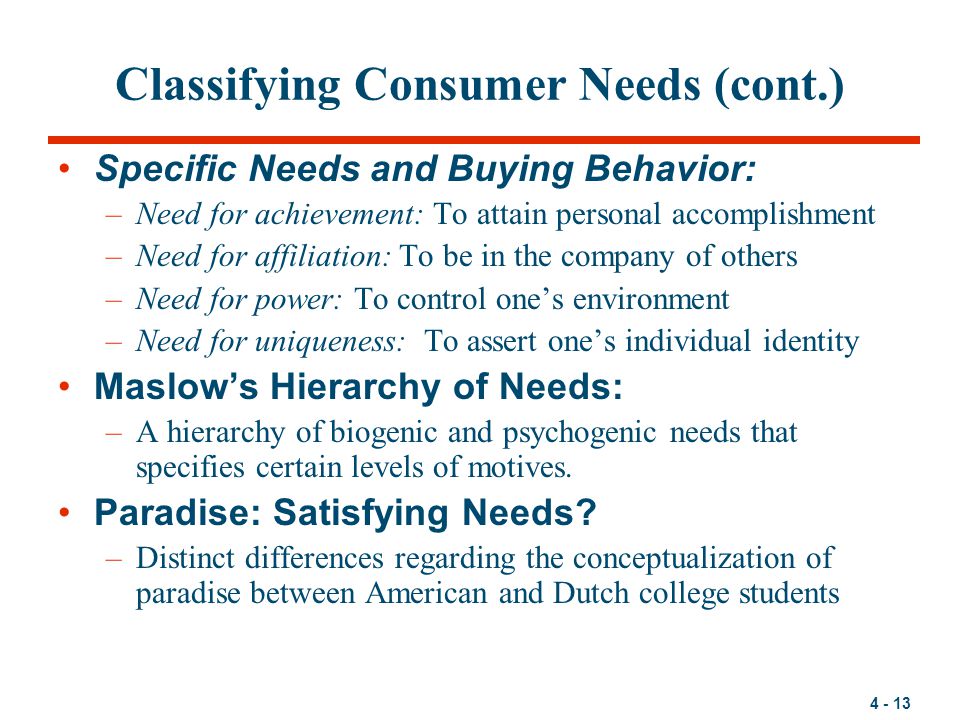 Classifying Consumer Needs (cont.)

• Specific Needs and Buying Behavior:
– Need for achievement: To attain personal accomplishment
– Need for affiliation: To be in the company of others
– Need for power: To control one’s environment
– Need for uniqueness: To assert one’s individual identity

• Maslow’s Hierarchy of Needs:
– A hierarchy of biogenic and psychogenic needs that specifies certain levels of motives.

• Paradise: Satisfying Needs?
– Distinct differences regarding the conceptualization of paradise between American and Dutch college students

4 - 13